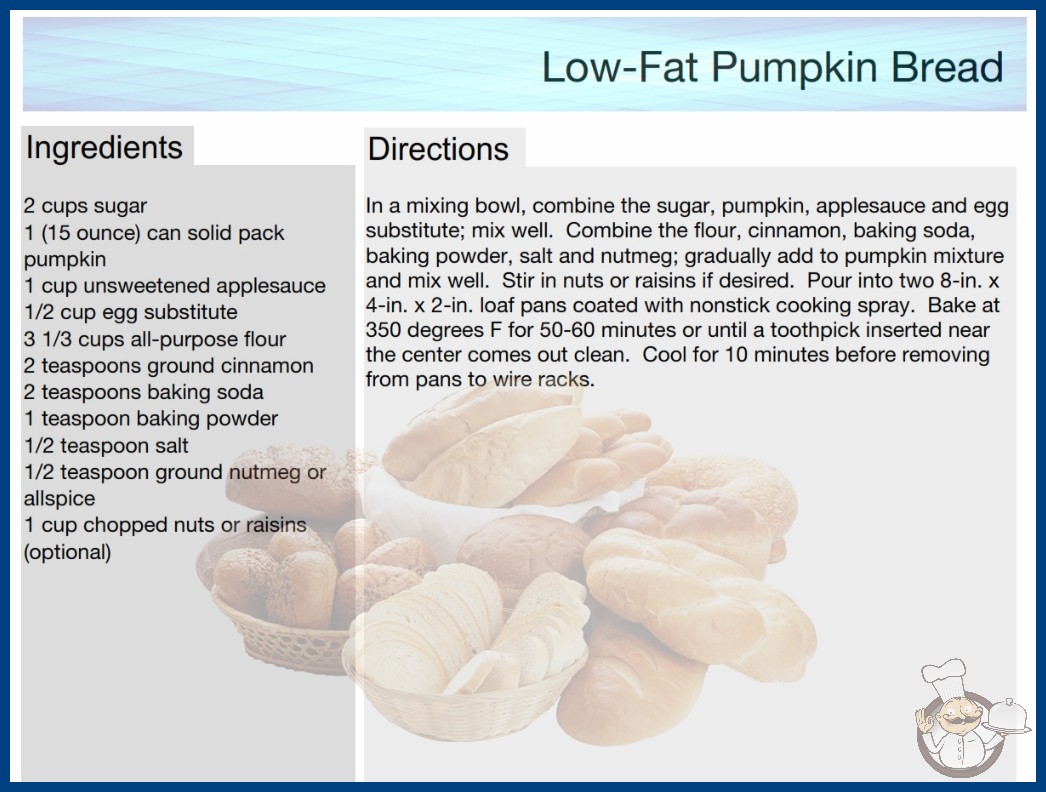 Low-Fat Pumpkin Bread

Ingredients

2 cups sugar
1 (15 ounce) can solid pack pumpkin
1 cup unsweetened applesauce
1/2 cup egg substitute
3 1/3 cups all-purpose flour
2 teaspoons ground cinnamon
2 teaspoons baking soda
1 teaspoon baking powder
1/2 teaspoon salt
1/2 teaspoon ground nutmeg or allspice
1 cup chopped nuts or raisins (optional)

Directions

In a mixing bowl, combine the sugar, pumpkin, applesauce and egg substitute; mix well. Combine the flour, cinnamon, baking soda, baking powder, salt and nutmeg; gradually add to pumpkin mixture and mix well. Stir in nuts or raisins if desired. Pour into two 8-in. x 4-in. x 2-in. loaf pans coated with nonstick cooking spray. Bake at 350 degrees F for 50-60 minutes or until a toothpick inserted near the center comes out clean. Cool for 10 minutes before removing from pans to wire racks.